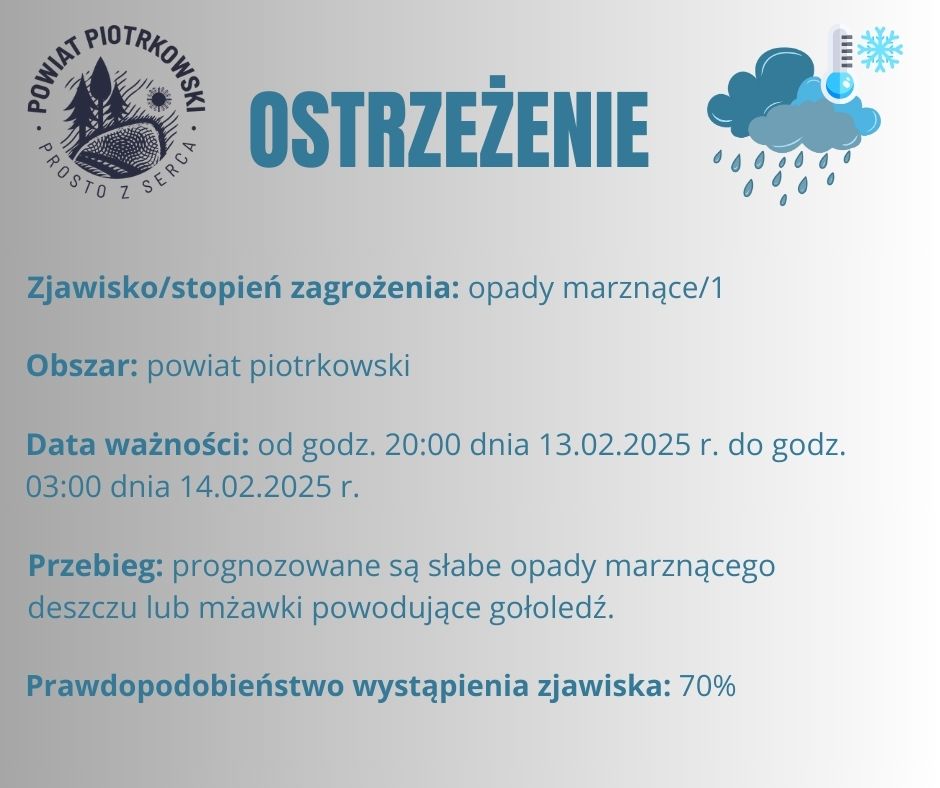 POWIAT PIOTRKOWSKI
PROSTO Z SERCA

OSTRZEŻENIE

Zjawisko/stopień zagrożenia: opady marznące/1

Obszar: powiat piotrkowski

Data ważności: od godz. 20:00 dnia 13.02.2025 r. do godz. 03:00 dnia 14.02.2025 r.

Przebieg: prognozowane są słabe opady marznącego deszczu lub mżawki powodujące gołoledź.

Prawdopodobieństwo wystąpienia zjawiska: 70%